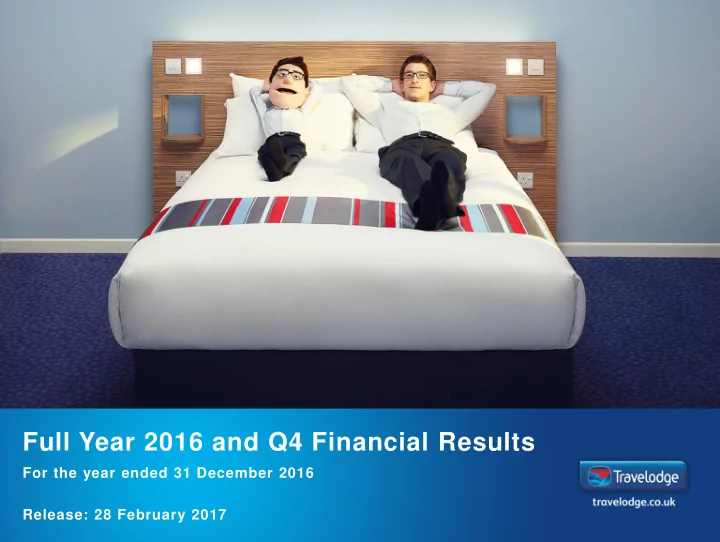 Full Year 2016 and Q4 Financial Results

For the year ended 31 December 2016

Release: 28 February 2017

Travelodge

travelodge.co.uk